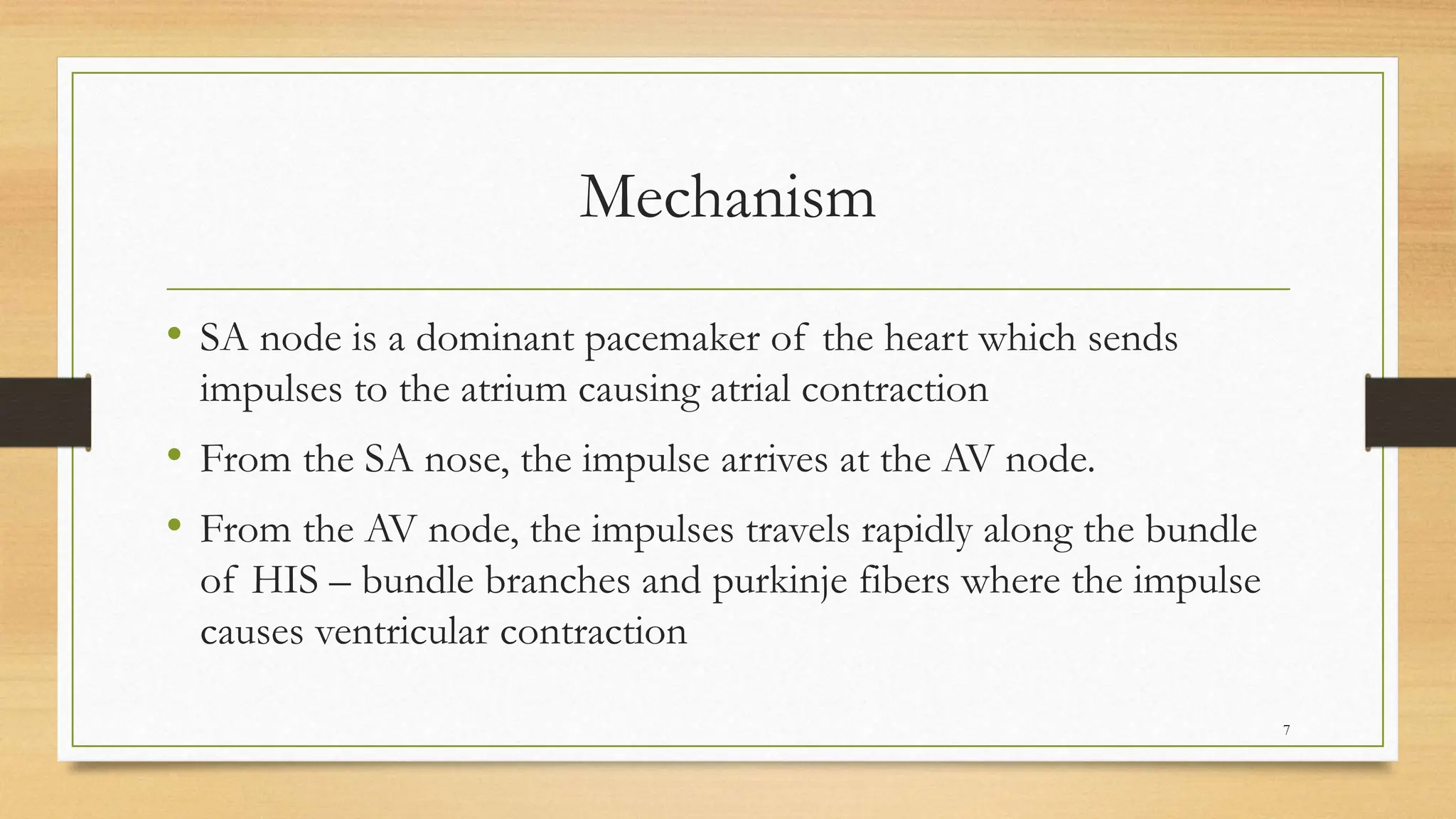 Mechanism

• SA node is a dominant pacemaker of the heart which sends impulses to the atrium causing atrial contraction

• From the SA nose, the impulse arrives at the AV node.

• From the AV node, the impulses travels rapidly along the bundle of HIS – bundle branches and purkinje fibers where the impulse causes ventricular contraction

7